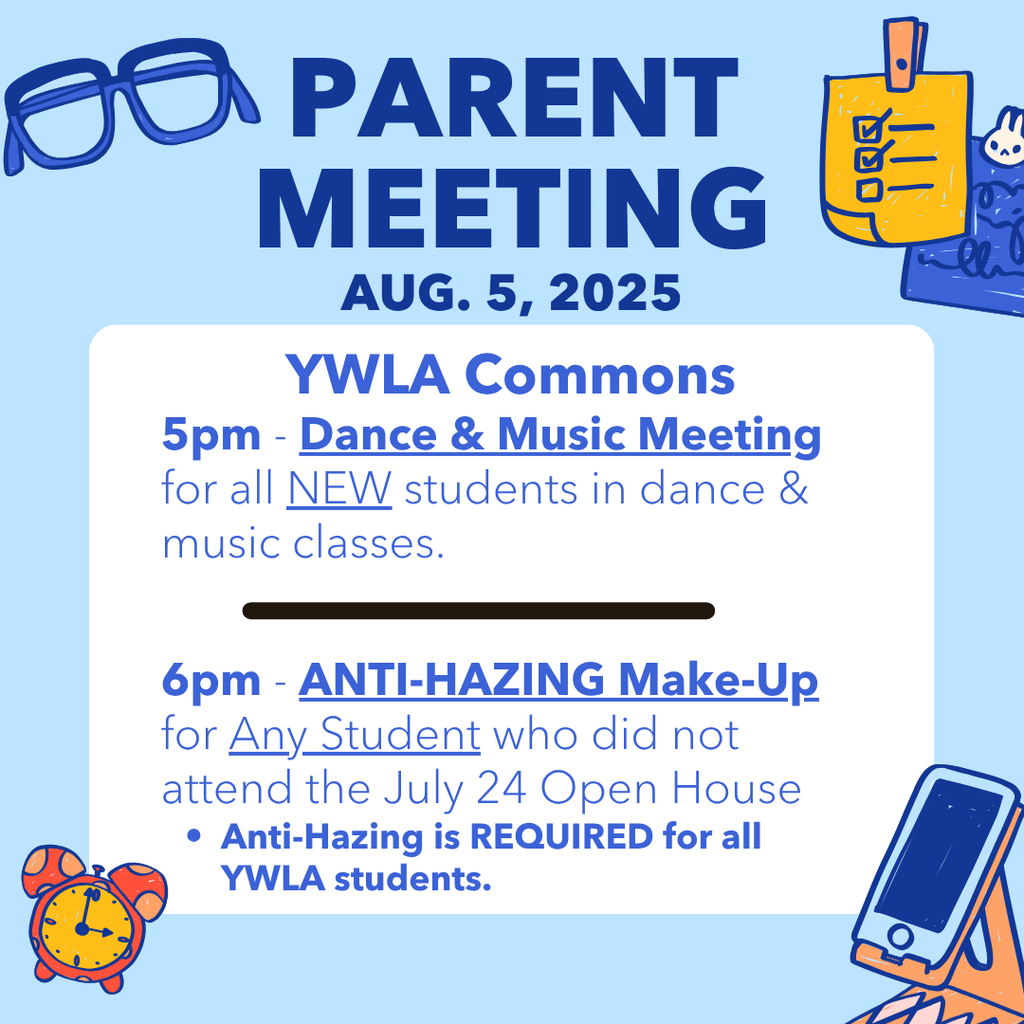 PARENT MEETING
AUG. 5, 2025

YWLA Commons
5pm - Dance & Music Meeting for all NEW students in dance & music classes.

6pm - ANTI-HAZING Make-Up for Any Student who did not attend the July 24 Open House
• Anti-Hazing is REQUIRED for all YWLA students.